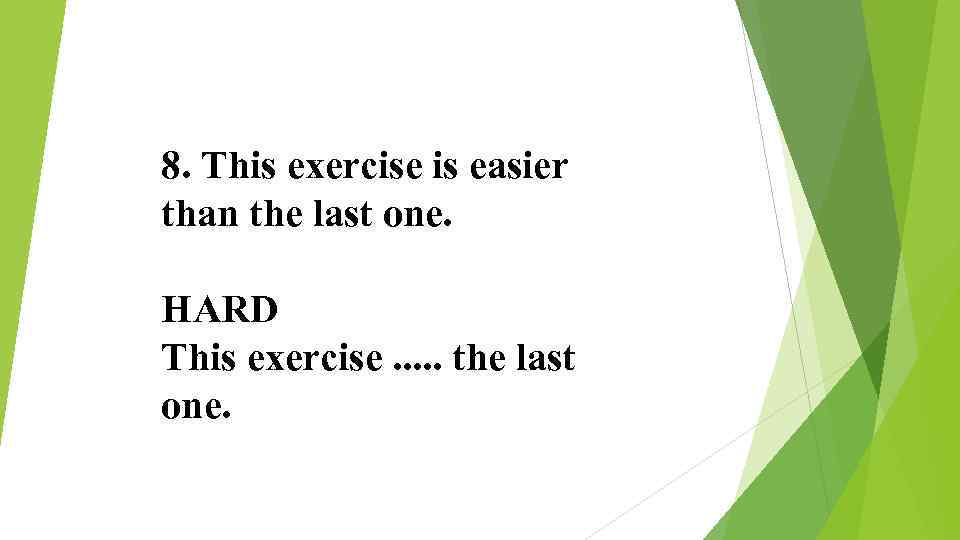 8. This exercise is easier than the last one.

HARD
This exercise ..... the last one.